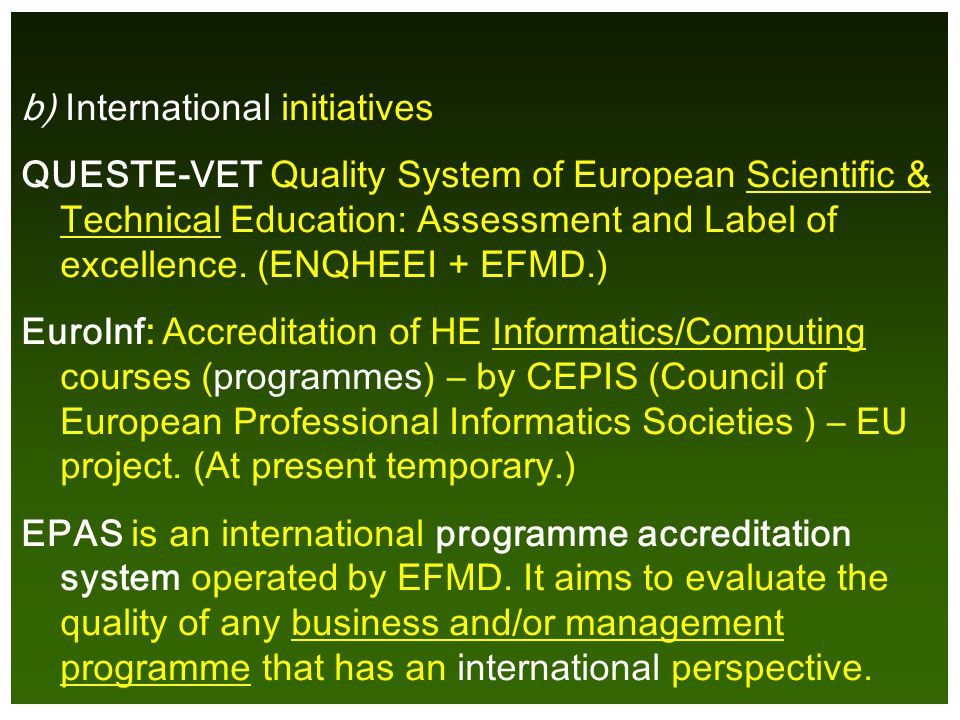 b) International initiatives

QUESTE-VET Quality System of European Scientific & Technical Education: Assessment and Label of excellence. (ENQHEEI + EFMD.)

EuroInf: Accreditation of HE Informatics/Computing courses (programmes) – by CEPIS (Council of European Professional Informatics Societies ) – EU project. (At present temporary.)

EPAS is an international programme accreditation system operated by EFMD. It aims to evaluate the quality of any business and/or management programme that has an international perspective.